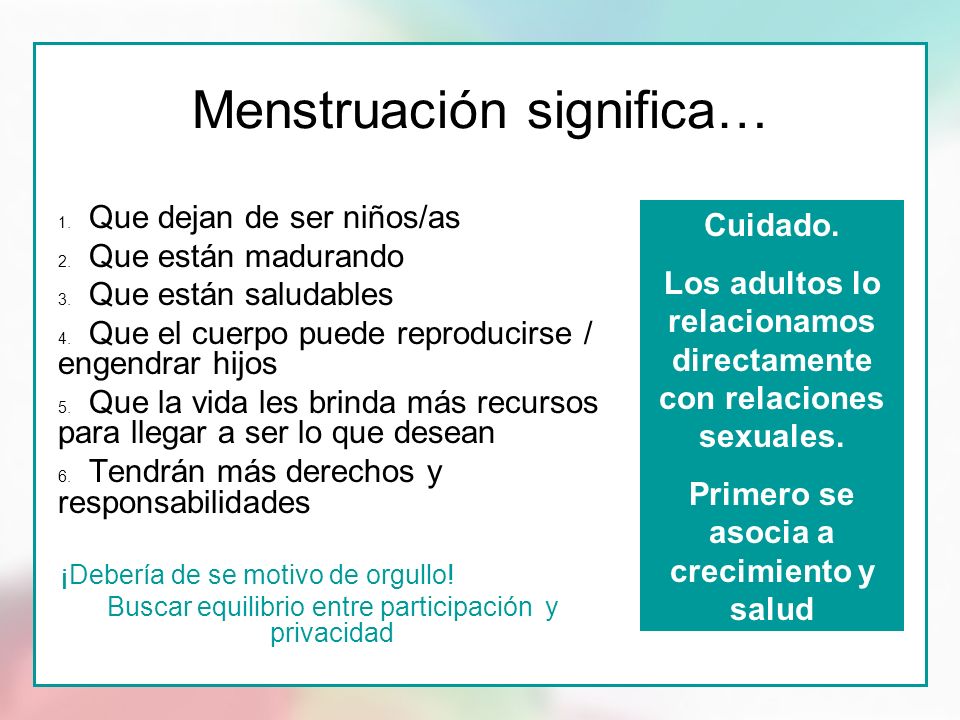 Menstruación significa…

1. Que dejan de ser niños/as
2. Que están madurando
3. Que están saludables
4. Que el cuerpo puede reproducirse / engendrar hijos
5. Que la vida les brinda más recursos para llegar a ser lo que desean
6. Tendrán más derechos y responsabilidades

¡Debería de se motivo de orgullo!
Buscar equilibrio entre participación y privacidad

Cuidado.

Los adultos lo relacionamos directamente con relaciones sexuales.

Primero se asocia a crecimiento y salud